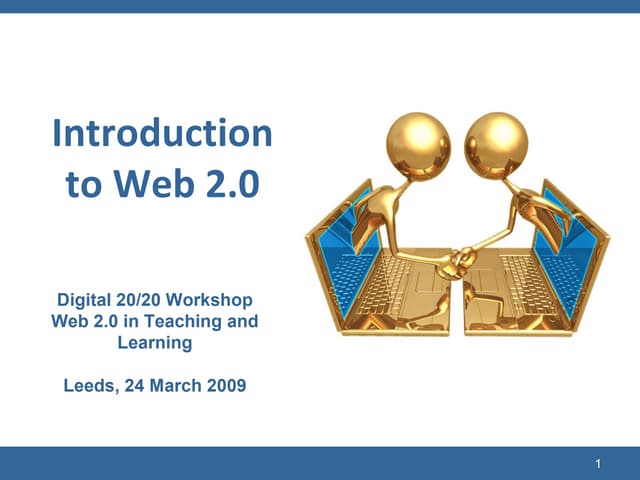 Introduction to Web 2.0

Digital 20/20 Workshop
Web 2.0 in Teaching and Learning

Leeds, 24 March 2009

1